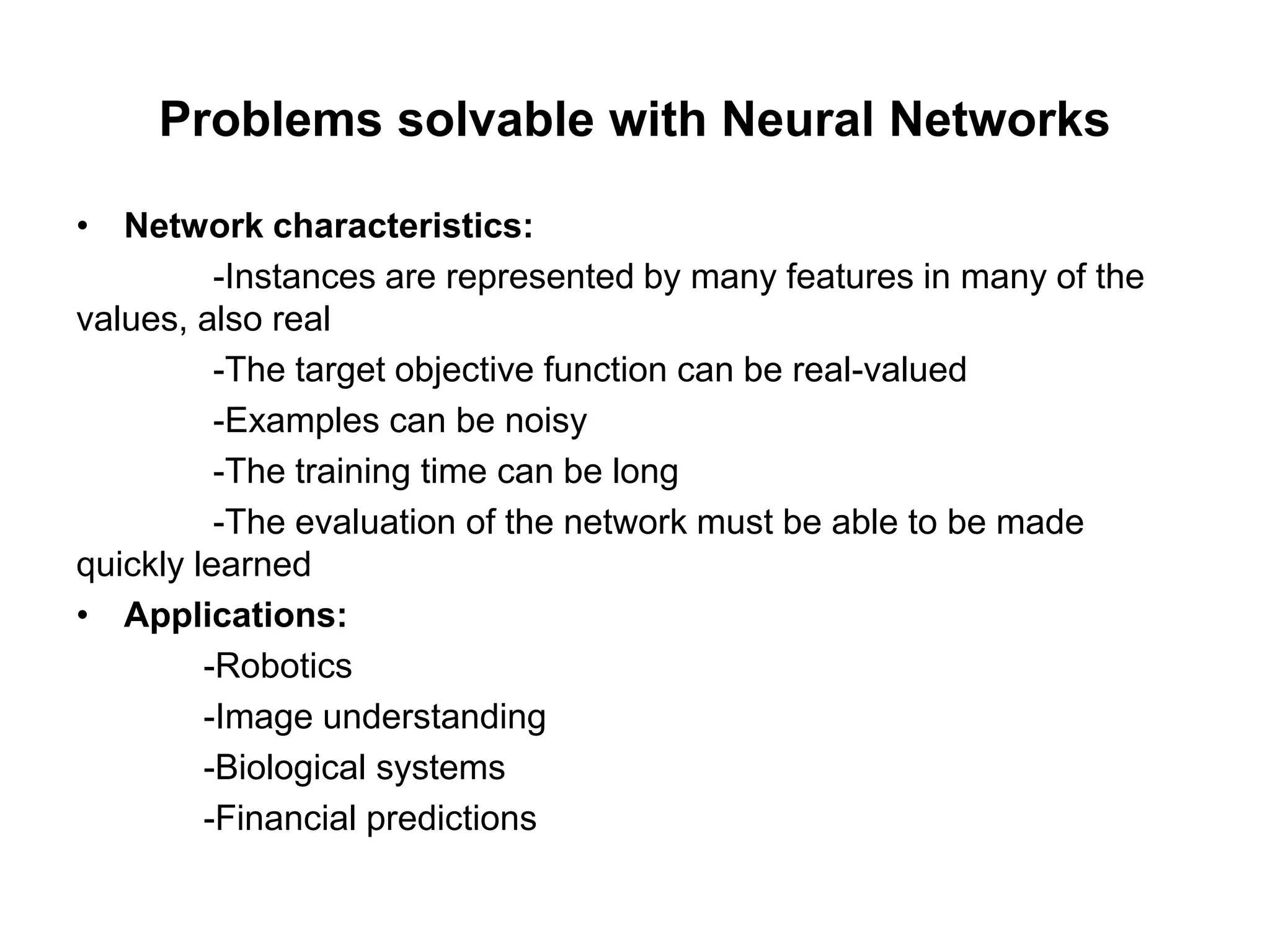 Problems solvable with Neural Networks

• Network characteristics:

-Instances are represented by many features in many of the values, also real

-The target objective function can be real-valued

-Examples can be noisy

-The training time can be long

-The evaluation of the network must be able to be made quickly learned

• Applications:

-Robotics

-Image understanding

-Biological systems

-Financial predictions